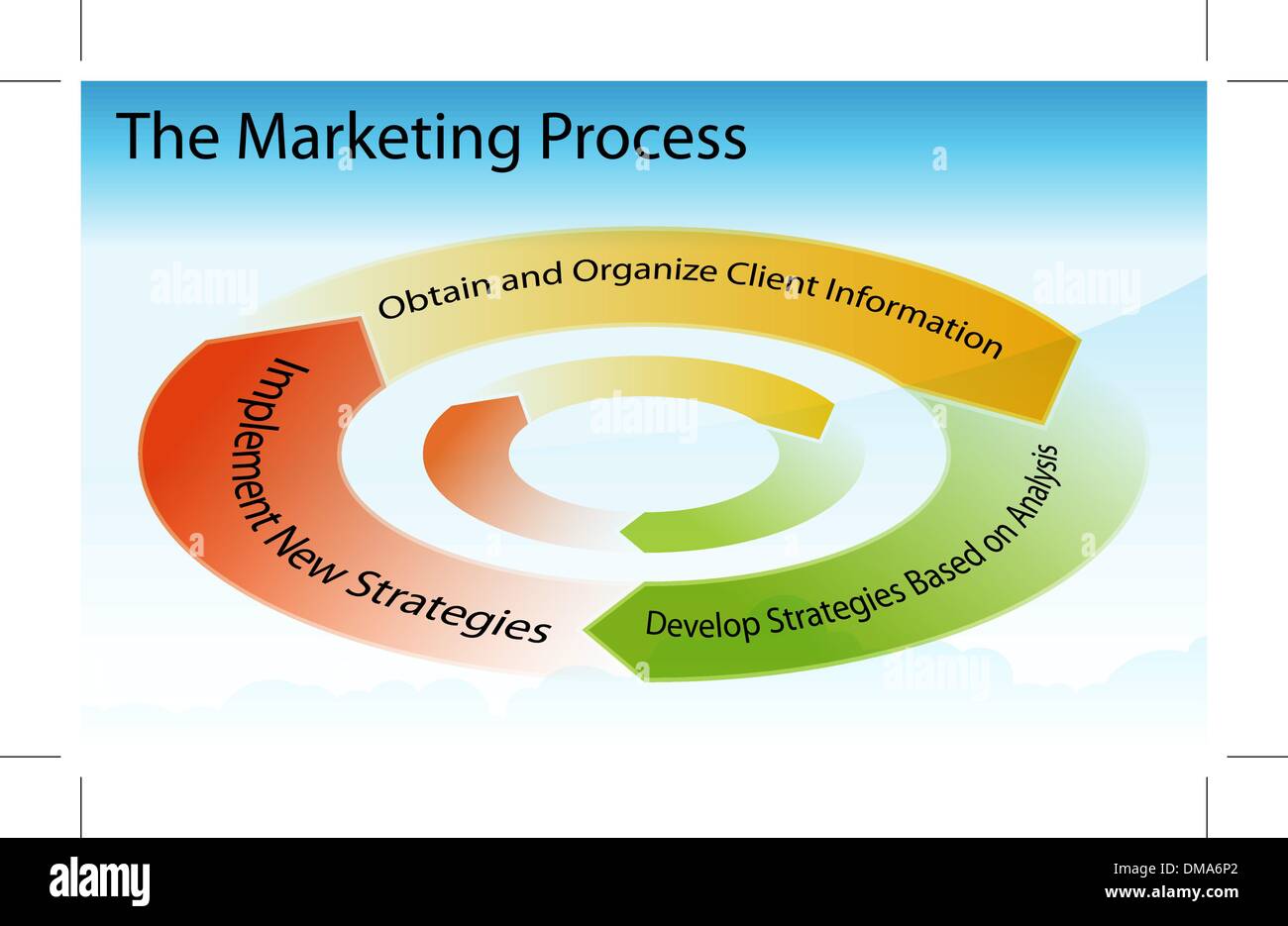 The Marketing Process

Obtain and Organize Client Information

Develop Strategies Based on Analysis

Implement New Strategies

alamy

alamy

alamy

alamy

alamy

DMA6P2

www.alamy.com